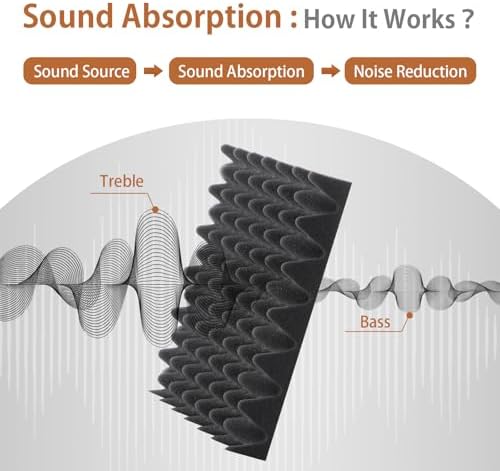 Sound Absorption : How It Works ?

Sound Source → Sound Absorption → Noise Reduction

Treble

Bass